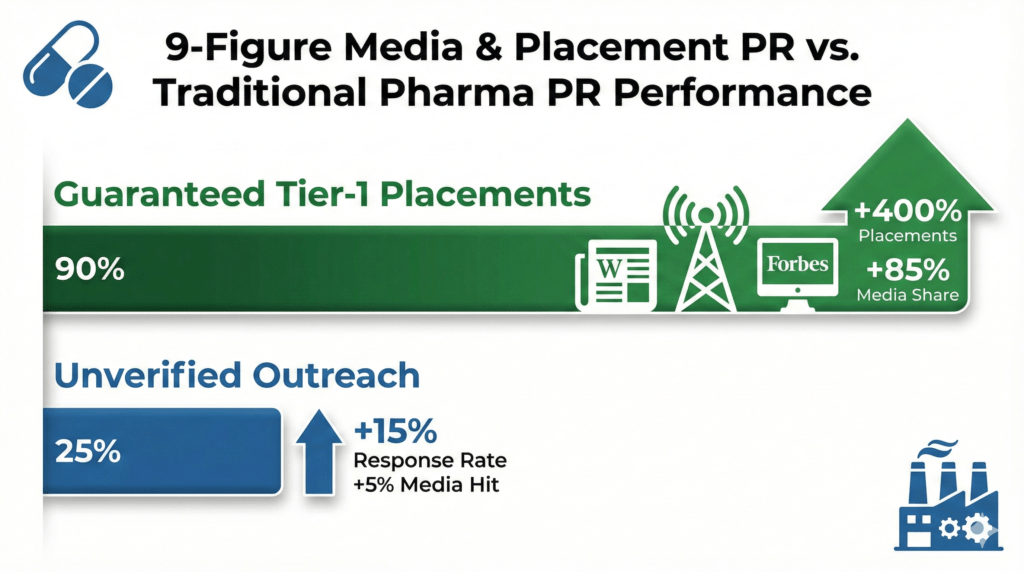 9-Figure Media & Placement PR vs. Traditional Pharma PR Performance

Guaranteed Tier-1 Placements

90%

W

Forbes

+400%
Placements

+85%
Media Share

Unverified Outreach

25%

+15%
Response Rate
+5% Media Hit